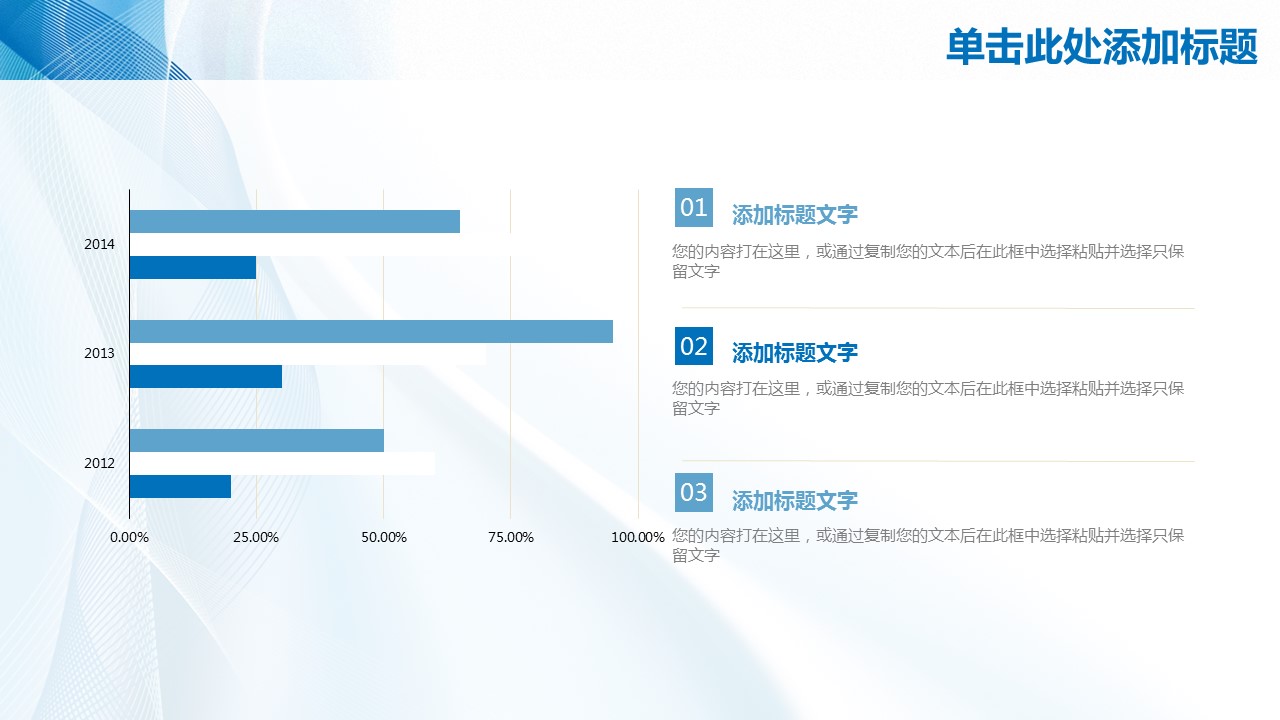 单击此处添加标题

2014

2013

2012

0.00%

25.00%

50.00%

75.00%

100.00%

01

添加标题文字

您的内容打在这里，或通过复制您的文本后在此框中选择粘贴并选择只保留文字

02

添加标题文字

您的内容打在这里，或通过复制您的文本后在此框中选择粘贴并选择只保留文字

03

添加标题文字

您的内容打在这里，或通过复制您的文本后在此框中选择粘贴并选择只保留文字